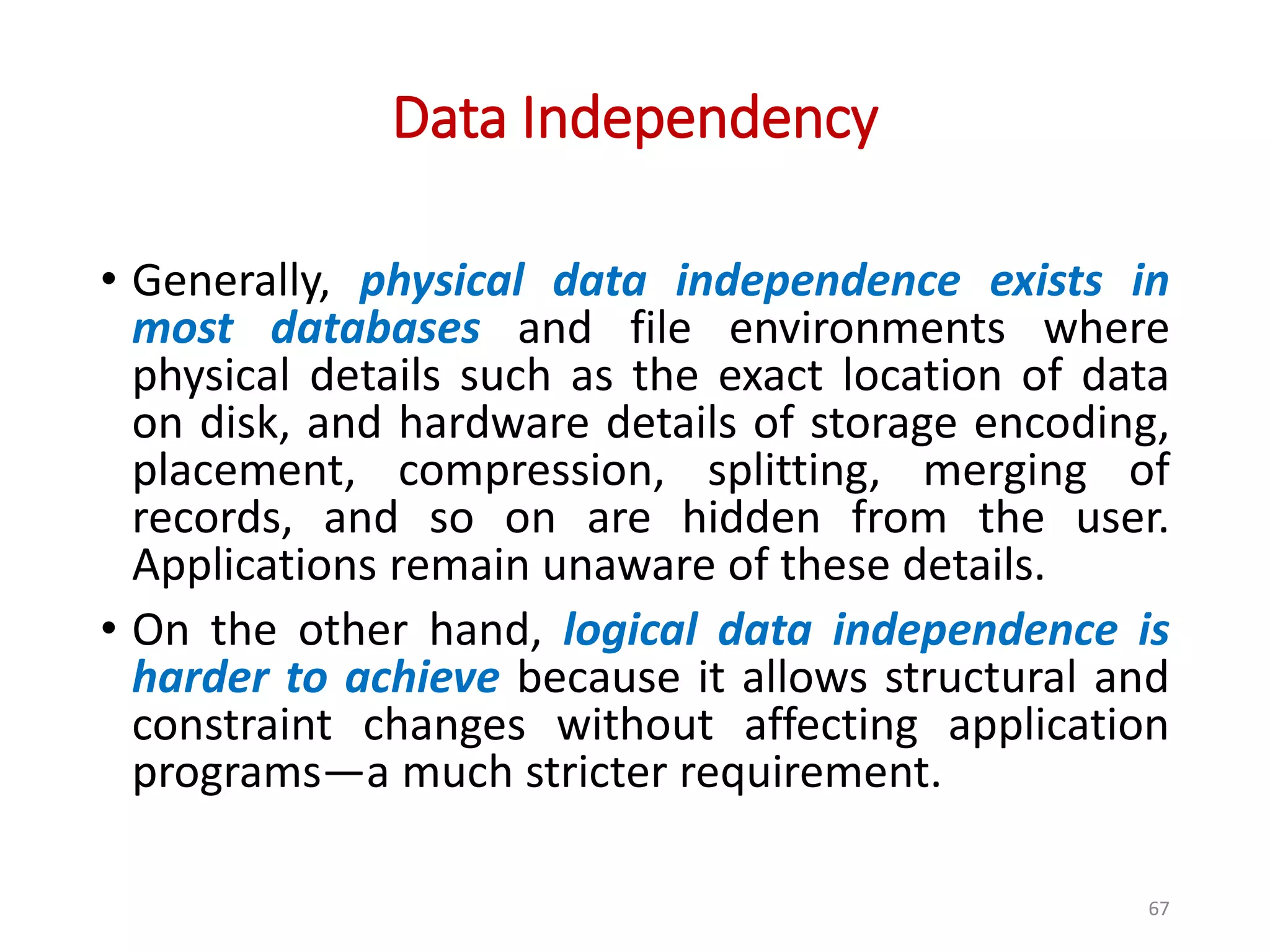 Data Independency

• Generally, physical data independence exists in most databases and file environments where physical details such as the exact location of data on disk, and hardware details of storage encoding, placement, compression, splitting, merging of records, and so on are hidden from the user. Applications remain unaware of these details.

• On the other hand, logical data independence is harder to achieve because it allows structural and constraint changes without affecting application programs—a much stricter requirement.

67